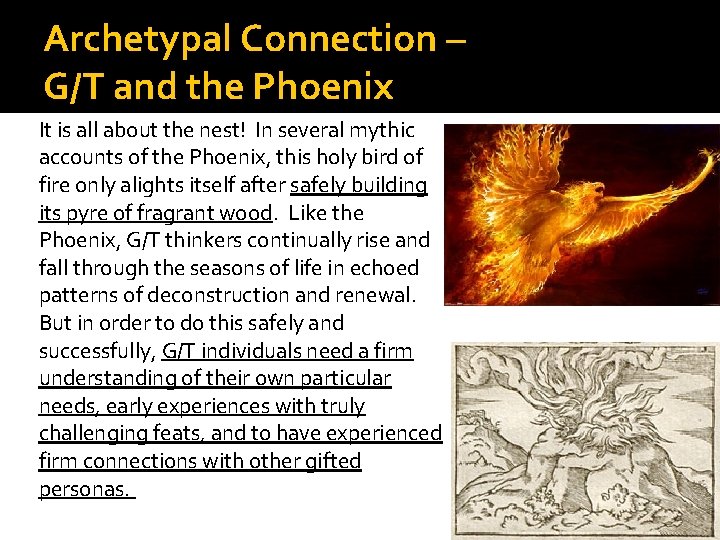 Archetypal Connection – G/T and the Phoenix

It is all about the nest! In several mythic accounts of the Phoenix, this holy bird of fire only alights itself after safely building its pyre of fragrant wood. Like the Phoenix, G/T thinkers continually rise and fall through the seasons of life in echoed patterns of deconstruction and renewal. But in order to do this safely and successfully, G/T individuals need a firm understanding of their own particular needs, early experiences with truly challenging feats, and to have experienced firm connections with other gifted personas.